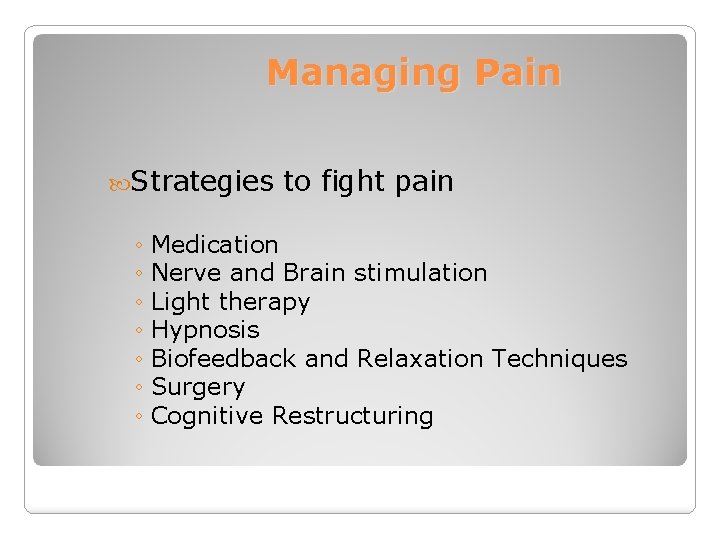 Managing Pain

Strategies to fight pain

◦ Medication
◦ Nerve and Brain stimulation
◦ Light therapy
◦ Hypnosis
◦ Biofeedback and Relaxation Techniques
◦ Surgery
◦ Cognitive Restructuring